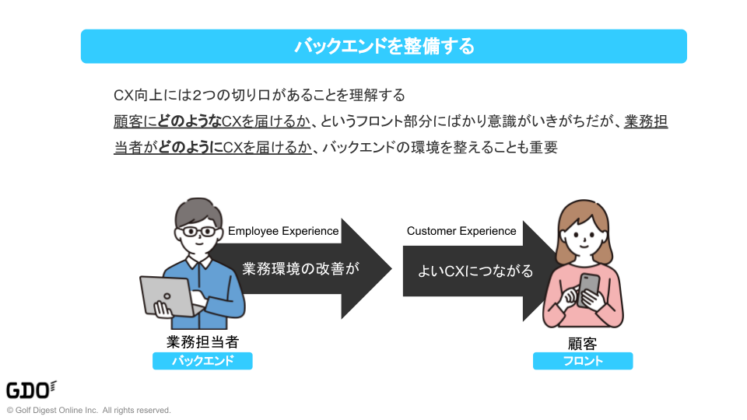 バックエンドを整備する

CX向上には2つの切り口があることを理解する
顧客にどのようなCXを届けるか、というフロント部分にばかり意識がいきがちだが、業務担当者がどのようにCXを届けるか、バックエンドの環境を整えることも重要

Employee Experience
業務環境の改善が

Customer Experience
よいCXにつながる

業務担当者
バックエンド

顧客
フロント

GDO
© Golf Digest Online Inc. All rights reserved.